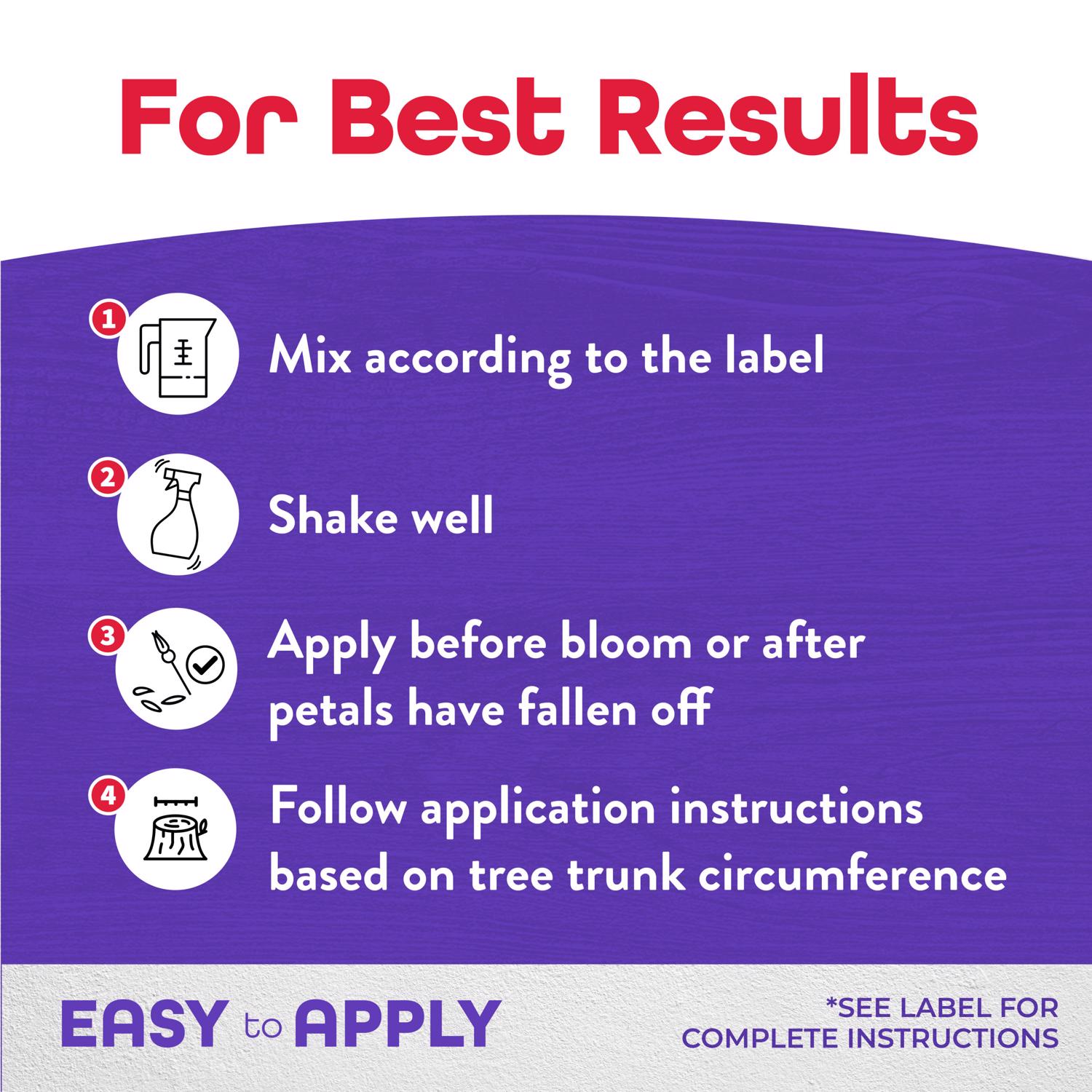 For Best Results

1 Mix according to the label

2 Shake well

3 Apply before bloom or after petals have fallen off

4 Follow application instructions based on tree trunk circumference

EASY to APPLY

*SEE LABEL FOR COMPLETE INSTRUCTIONS